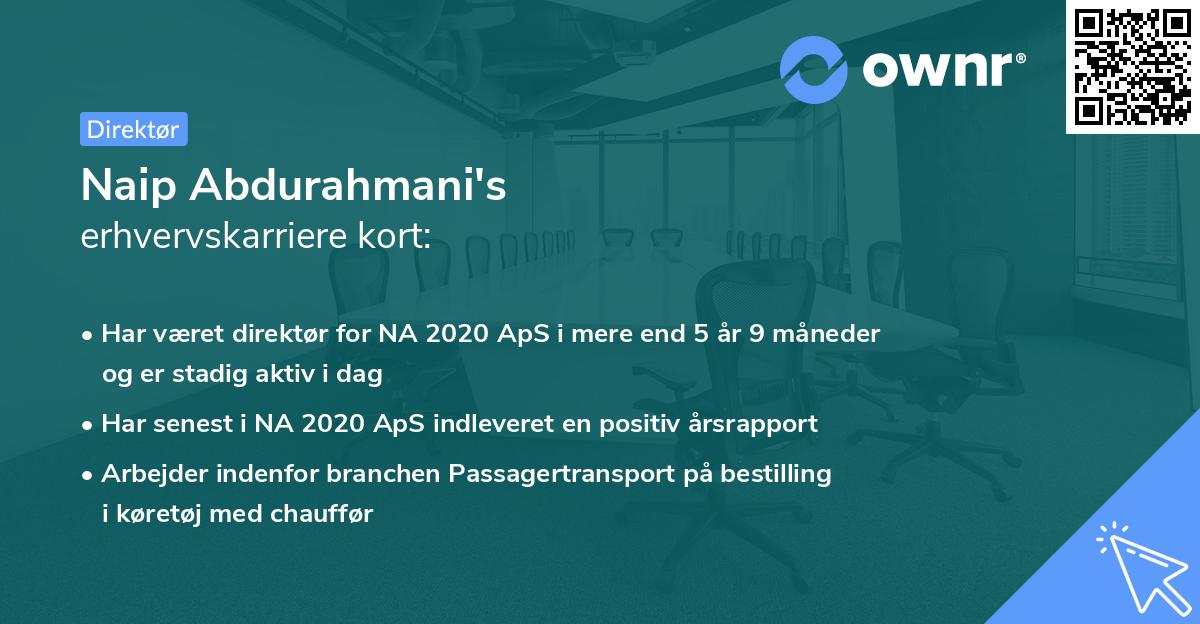 ownr®

Direktør

Naip Abdurahmani's
erhvervskarriere kort:

• Har været direktør for NA 2020 ApS i mere end 5 år 9 måneder og er stadig aktiv i dag
• Har senest i NA 2020 ApS indleveret en positiv årsrapport
• Arbejder indenfor branchen Passagertransport på bestilling i køretøj med chauffør